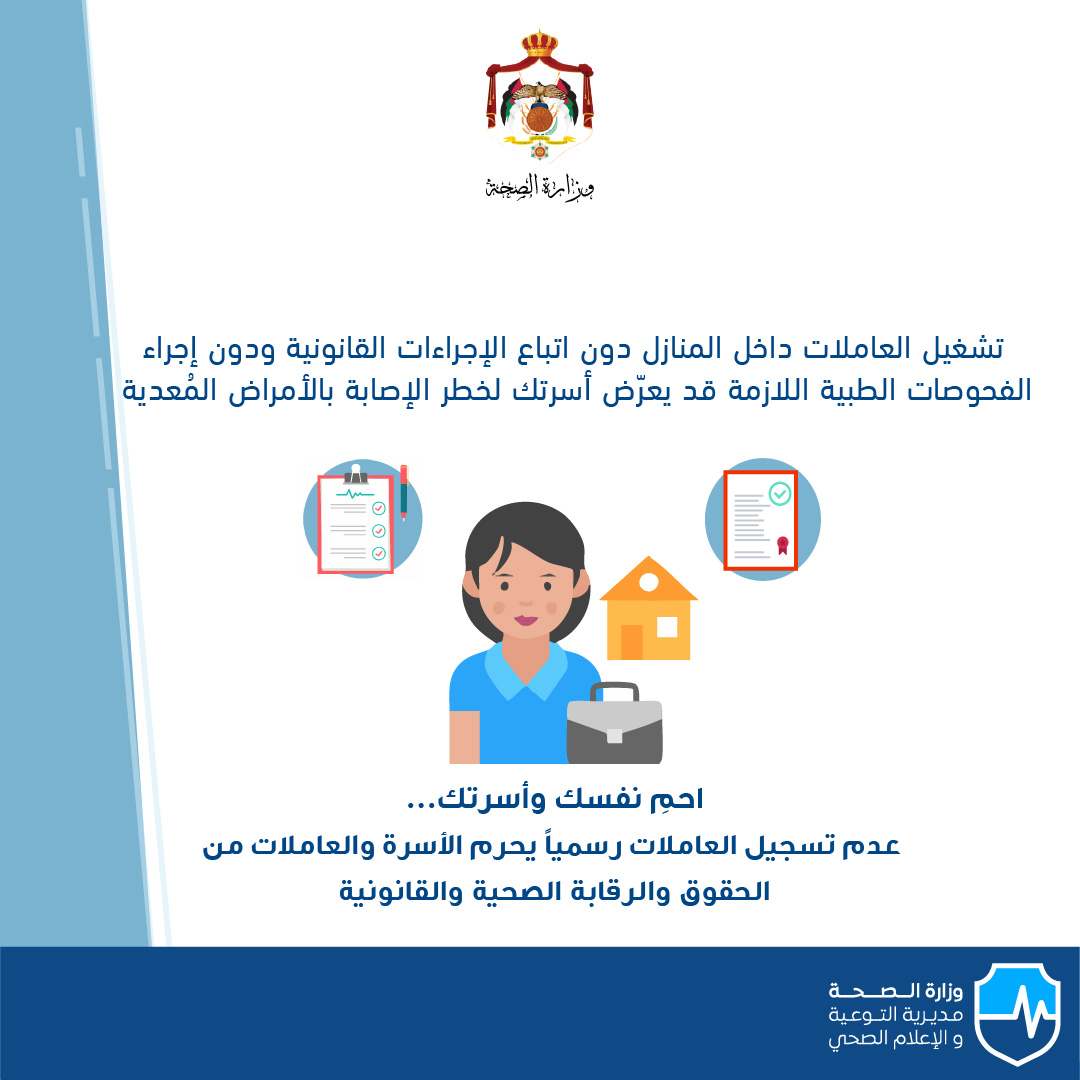 وزارة الصحة

تشغيل العاملات داخل المنازل دون اتباع الإجراءات القانونية ودون إجراء الفحوصات الطبية اللازمة قد يعرّض أسرتك لخطر الإصابة بالأمراض المُعدية

احمِ نفسك وأسرتك...
عدم تسجيل العاملات رسمياً يحرم الأسرة والعاملات من الحقوق والرقابة الصحية والقانونية

وزارة الصحة
مديرية التوعية
و الإعلام الصحي